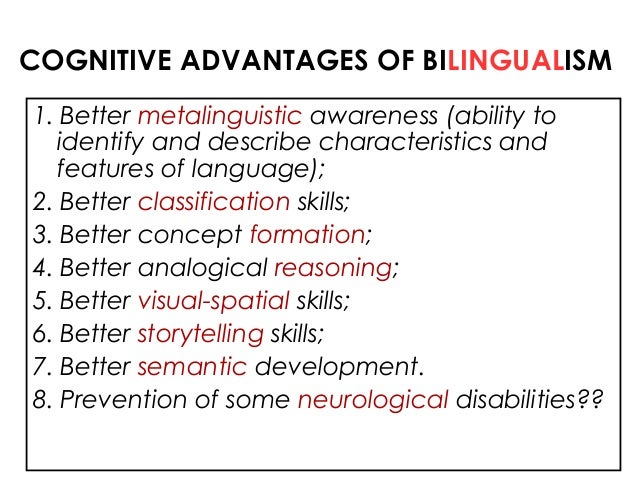 COGNITIVE ADVANTAGES OF BILINGUALISM

1. Better metalinguistic awareness (ability to identify and describe characteristics and features of language);
2. Better classification skills;
3. Better concept formation;
4. Better analogical reasoning;
5. Better visual-spatial skills;
6. Better storytelling skills;
7. Better semantic development.
8. Prevention of some neurological disabilities??